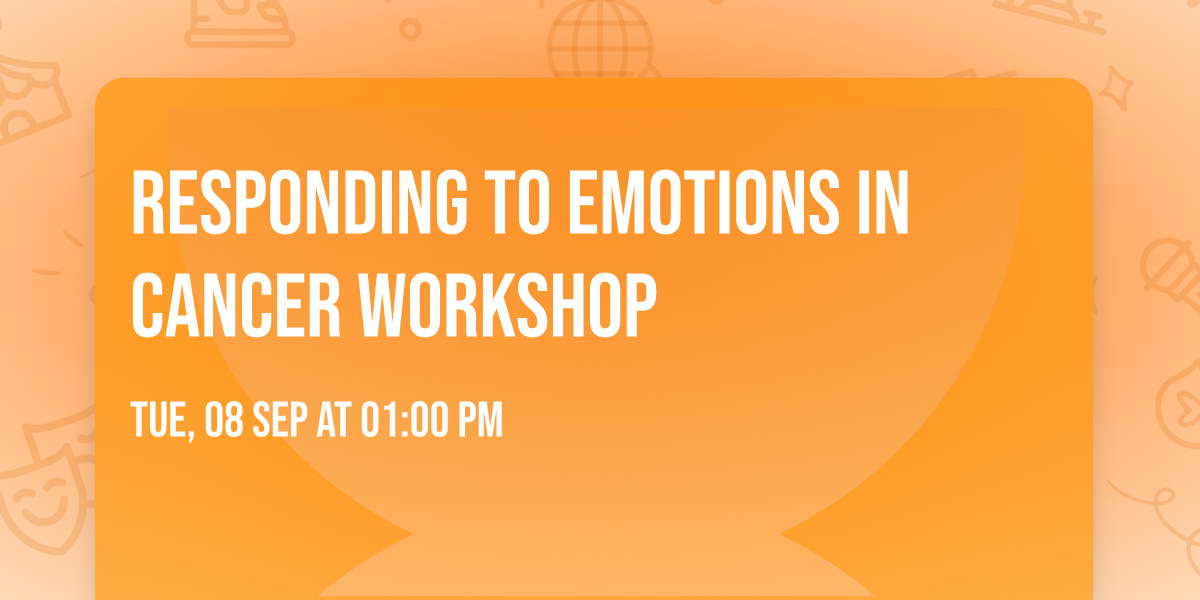 RESPONDING TO EMOTIONS IN CANCER WORKSHOP

TUE, 08 SEP AT 01:00 PM